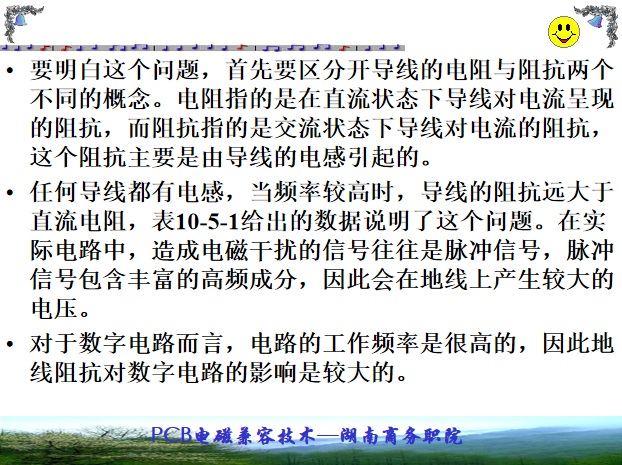 • 要明白这个问题，首先要区分开导线的电阻与阻抗两个不同的概念。电阻指的是在直流状态下导线对电流呈现的阻抗，而阻抗指的是交流状态下导线对电流的阻抗，这个阻抗主要是由导线的电感引起的。

• 任何导线都有电感，当频率较高时，导线的阻抗远大于直流电阻，表10-5-1给出的数据说明了这个问题。在实际电路中，造成电磁干扰的信号往往是脉冲信号，脉冲信号包含丰富的高频成分，因此会在地线上产生较大的电压。

• 对于数字电路而言，电路的工作频率是很高的，因此地线阻抗对数字电路的影响是较大的。

PCB电磁兼容技术—湖南商务职院